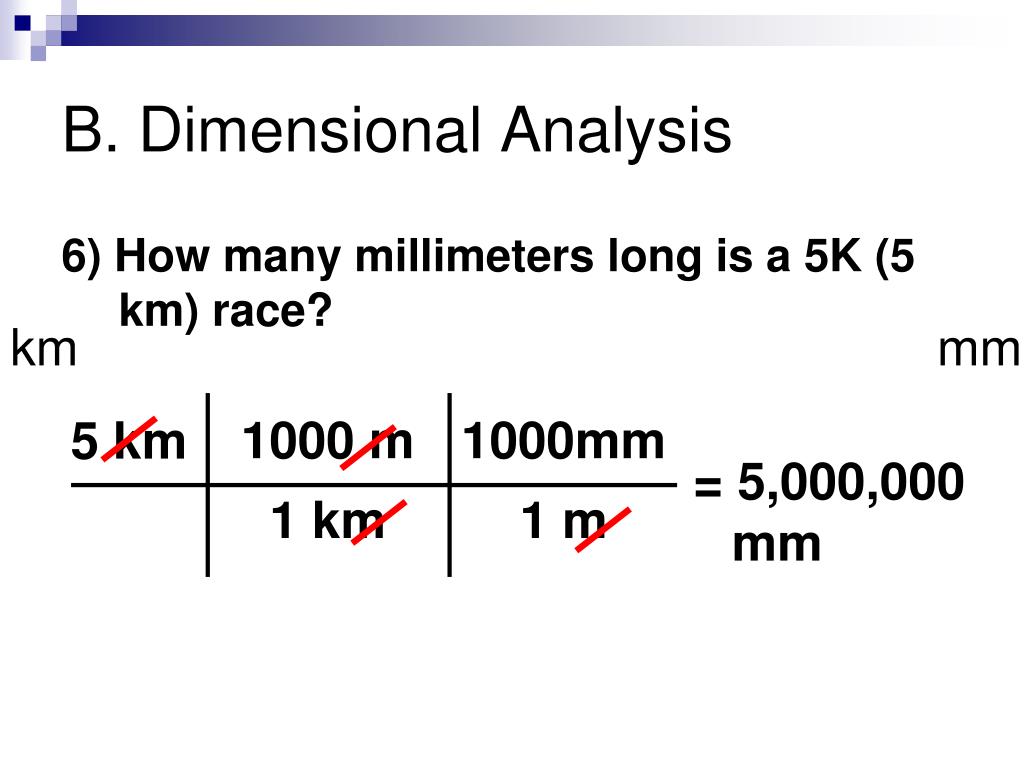 B. Dimensional Analysis

6) How many millimeters long is a 5K (5 km) race?

km

mm

| 5 km | 1000 m | 1000mm |
|---|---|---|
| | 1 km | 1 m |

= 5,000,000 mm